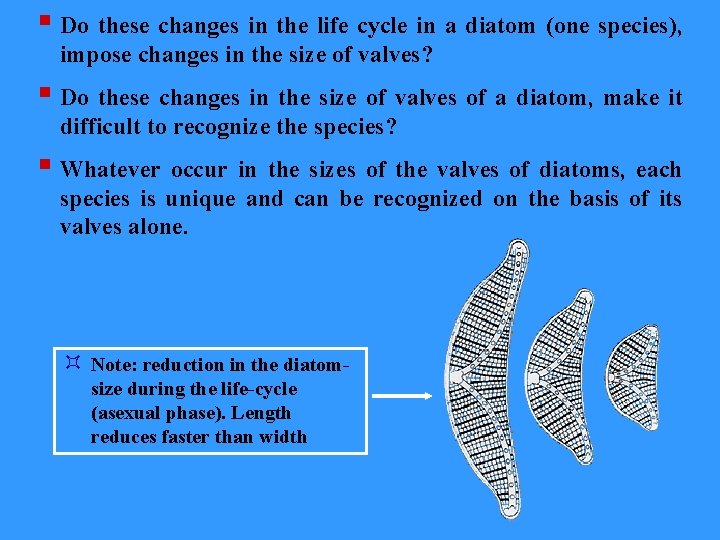 Do these changes in the life cycle in a diatom (one species), impose changes in the size of valves?

Do these changes in the size of valves of a diatom, make it difficult to recognize the species?

Whatever occur in the sizes of the valves of diatoms, each species is unique and can be recognized on the basis of its valves alone.

Note: reduction in the diatom-size during the life-cycle (asexual phase). Length reduces faster than width